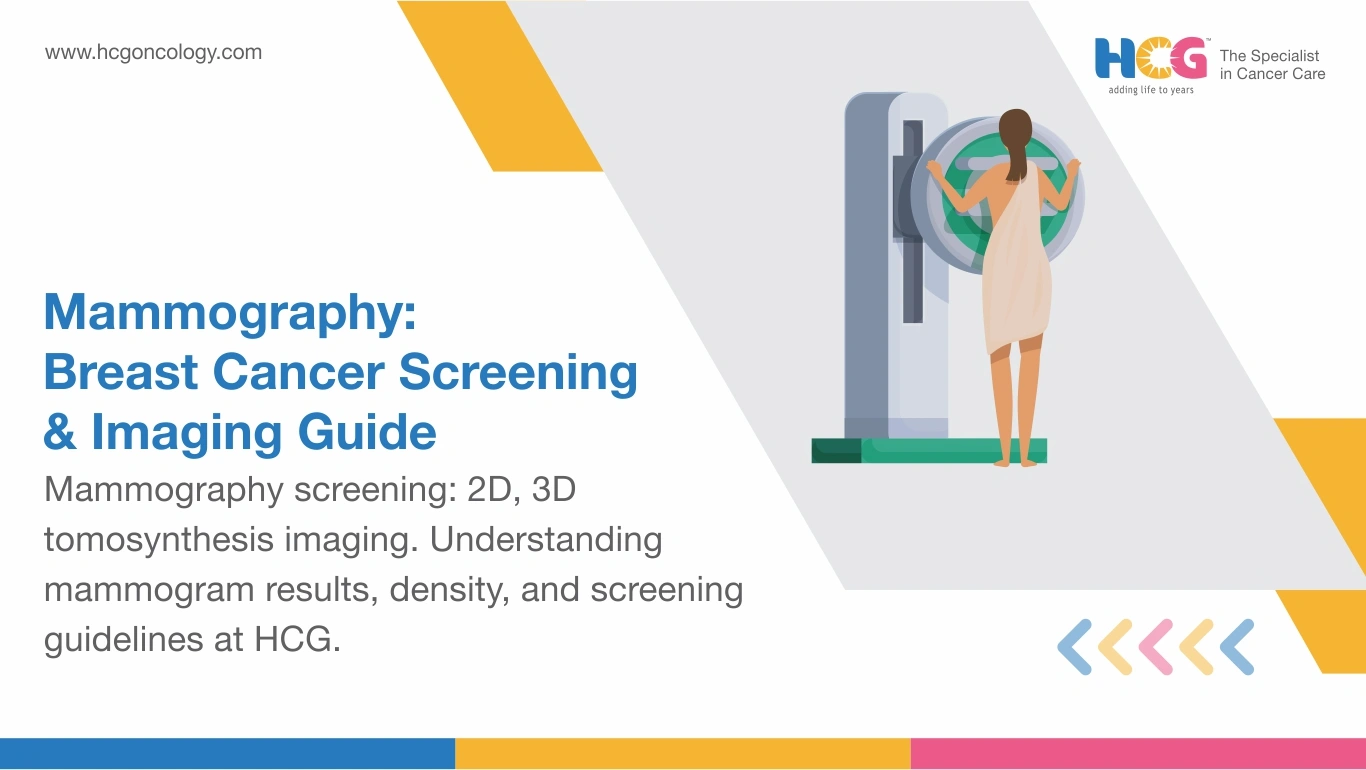 www.hcgoncology.com

HCG™
adding life to years

The Specialist in Cancer Care

Mammography: Breast Cancer Screening & Imaging Guide

Mammography screening: 2D, 3D tomosynthesis imaging. Understanding mammogram results, density, and screening guidelines at HCG.